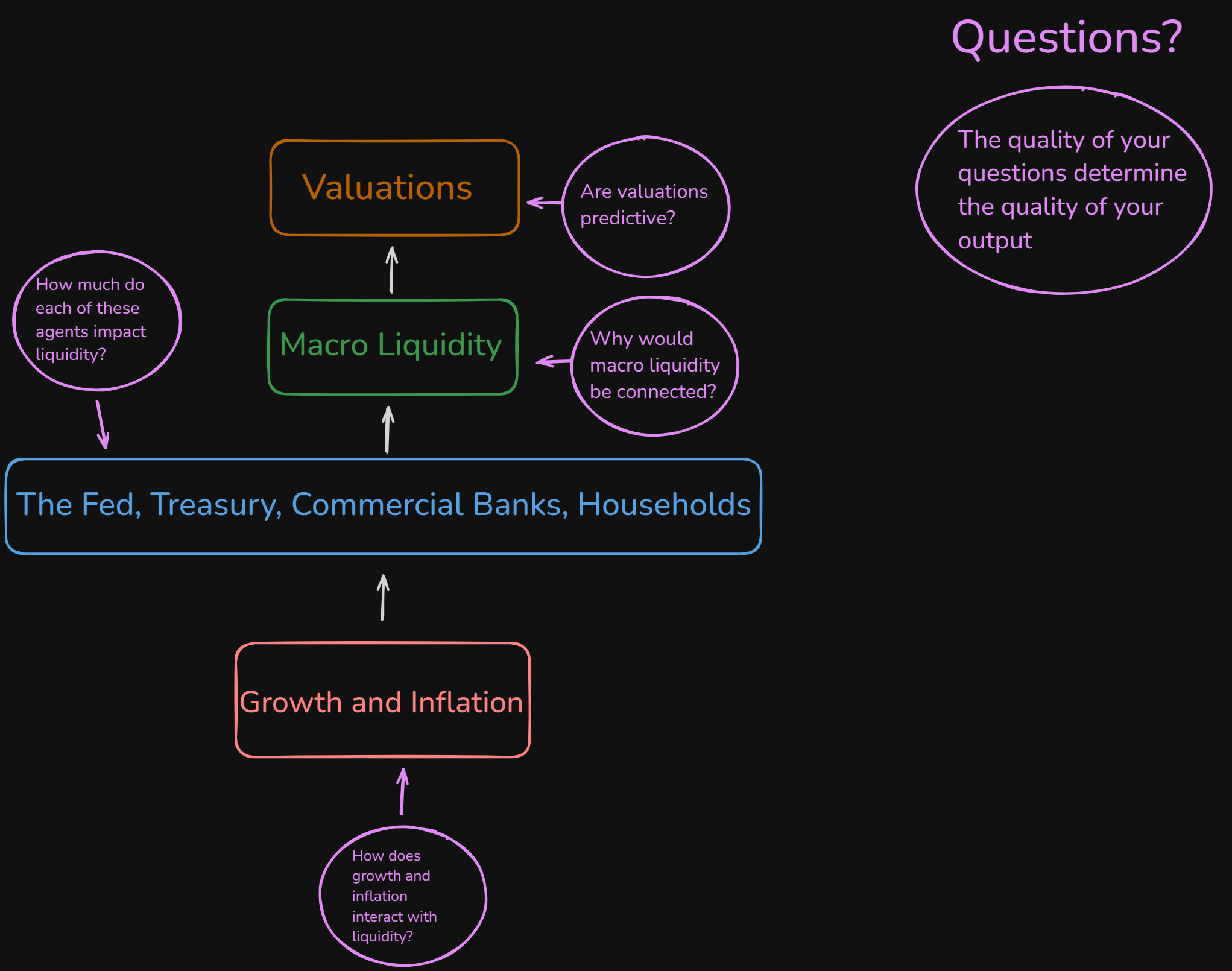 Questions?

The quality of your questions determine the quality of your output

Valuations

Are valuations predictive?

How much do each of these agents impact liquidity?

Macro Liquidity

Why would macro liquidity be connected?

The Fed, Treasury, Commercial Banks, Households

Growth and Inflation

How does growth and inflation interact with liquidity?